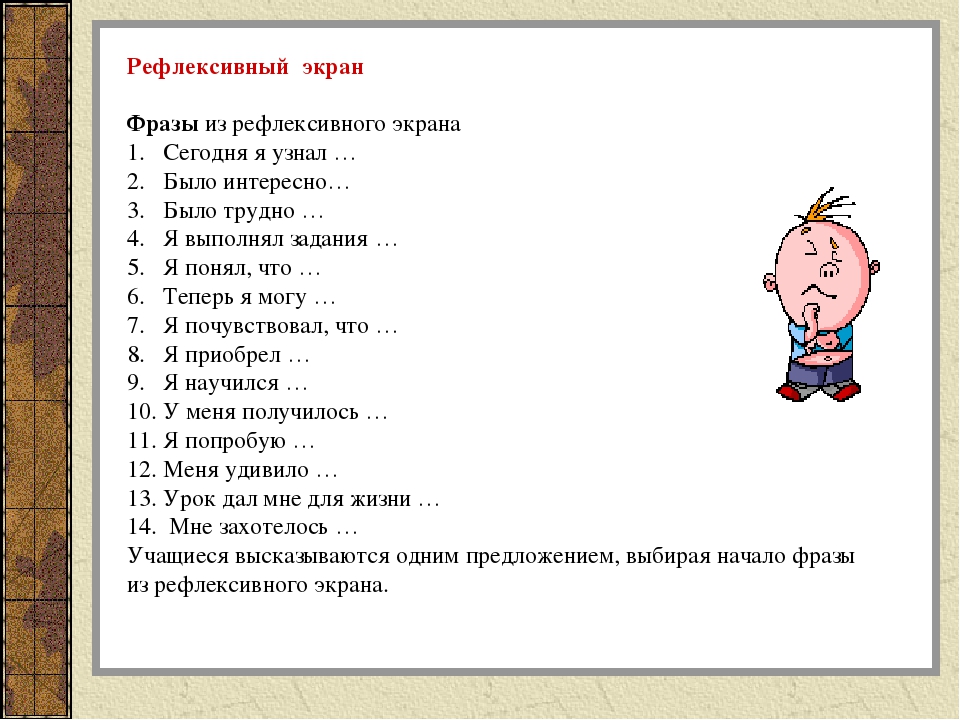 Рефлексивный экран

Фразы из рефлексивного экрана
1. Сегодня я узнал …
2. Было интересно…
3. Было трудно …
4. Я выполнял задания …
5. Я понял, что …
6. Теперь я могу …
7. Я почувствовал, что …
8. Я приобрел …
9. Я научился …
10. У меня получилось …
11. Я попробую …
12. Меня удивило …
13. Урок дал мне для жизни …
14. Мне захотелось …
Учащиеся высказываются одним предложением, выбирая начало фразы из рефлексивного экрана.